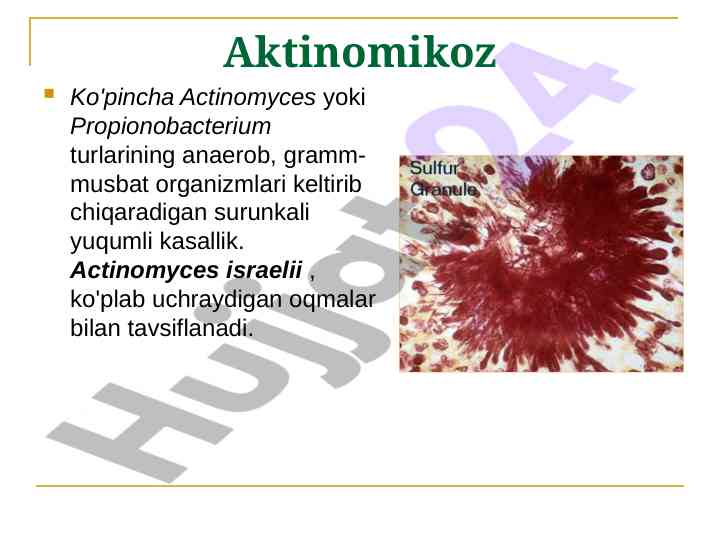 Aktinomikoz

Ko'pincha Actinomyces yoki Propionobacterium turlarining anaerob, gramm-musbat organizmlari keltirib chiqaradigan surunkali yuqumli kasallik. Actinomyces israelii , ko'plab uchraydigan oqmalar bilan tavsiflanadi.

Sulfur Granule

Hujjat24